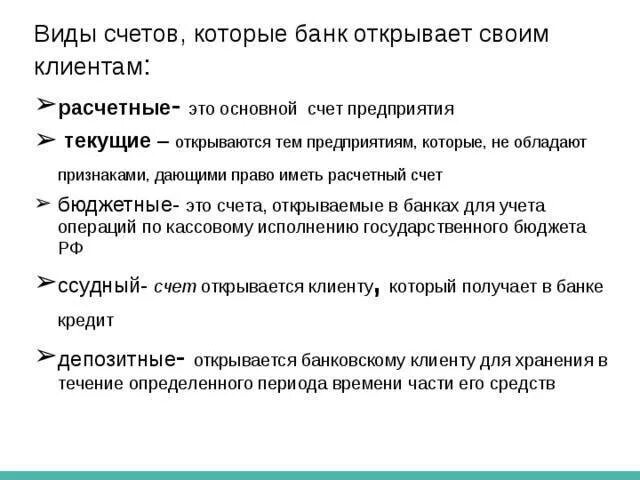 Виды счетов, которые банк открывает своим клиентам:

➢расчетные- это основной счет предприятия

➢ текущие – открываются тем предприятиям, которые, не обладают признаками, дающими право иметь расчетный счет

➢ бюджетные- это счета, открываемые в банках для учета операций по кассовому исполнению государственного бюджета РФ

➢ссудный- счет открывается клиенту, который получает в банке кредит

➢депозитные- открывается банковскому клиенту для хранения в течение определенного периода времени части его средств